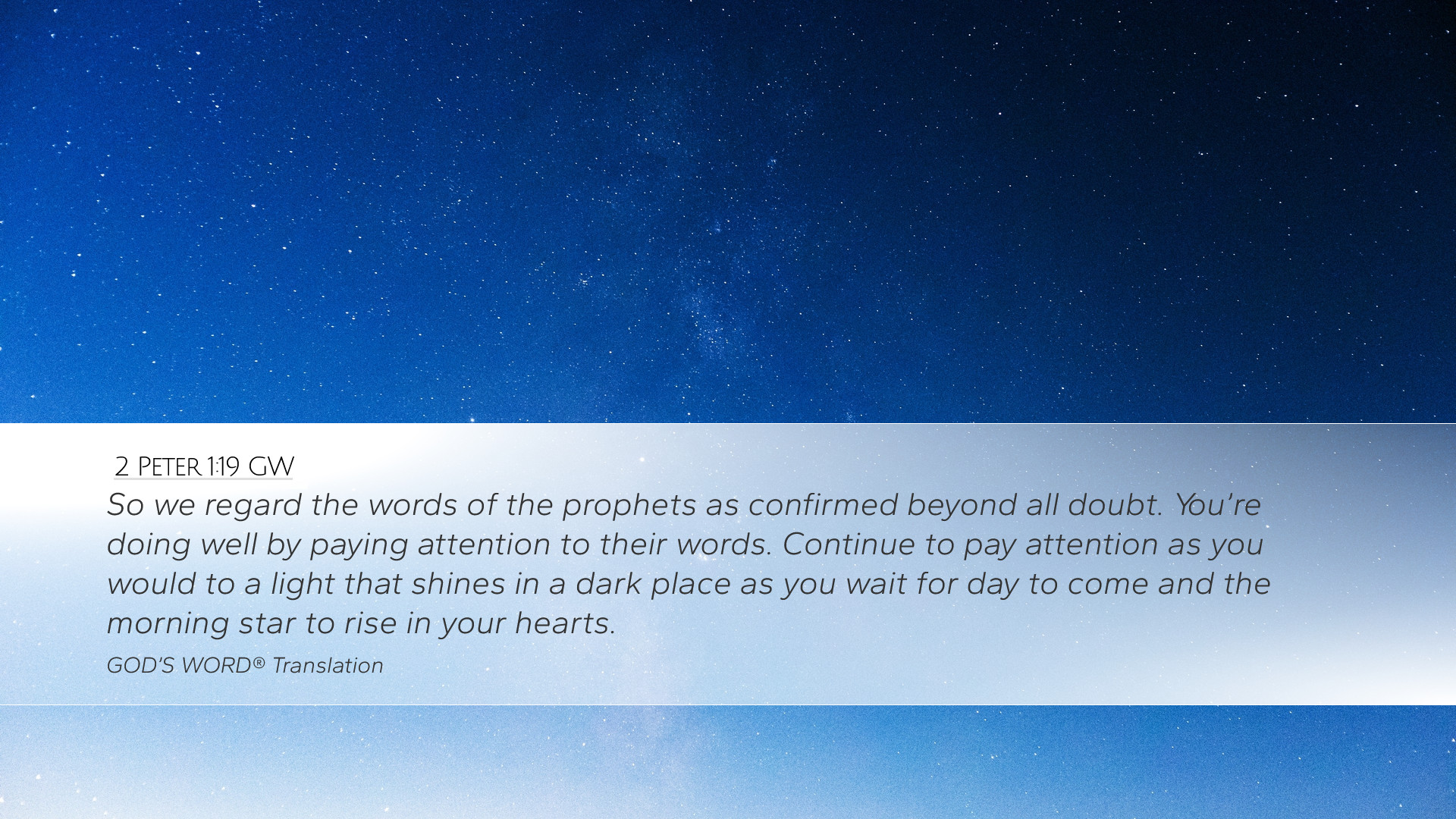 2 Peter 1:19 GW

So we regard the words of the prophets as confirmed beyond all doubt. You're doing well by paying attention to their words. Continue to pay attention as you would to a light that shines in a dark place as you wait for day to come and the morning star to rise in your hearts.

GOD'S WORD® Translation